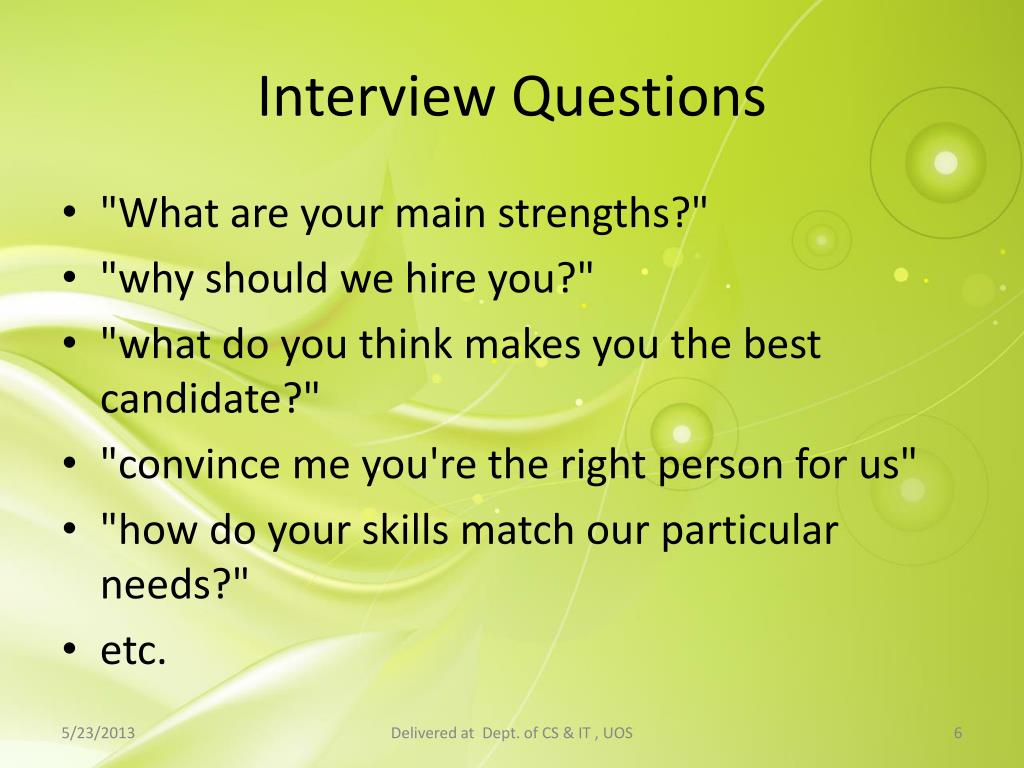 Interview Questions

• "What are your main strengths?"
• "why should we hire you?"
• "what do you think makes you the best candidate?"
• "convince me you're the right person for us"
• "how do your skills match our particular needs?"
• etc.

5/23/2013

Delivered at Dept. of CS & IT , UOS

6